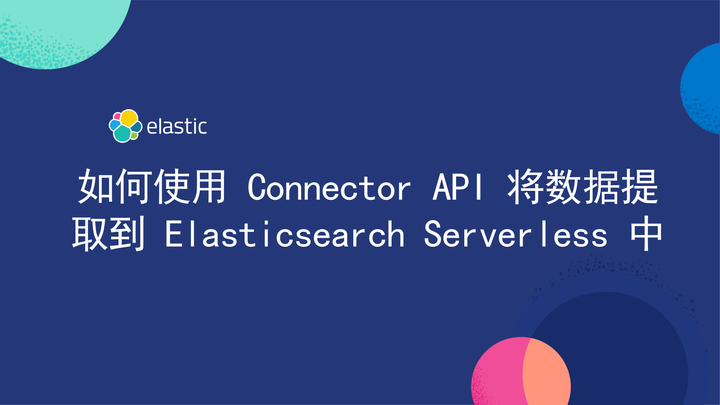 elastic

如何使用 Connector API 将数据提取到 Elasticsearch Serverless 中